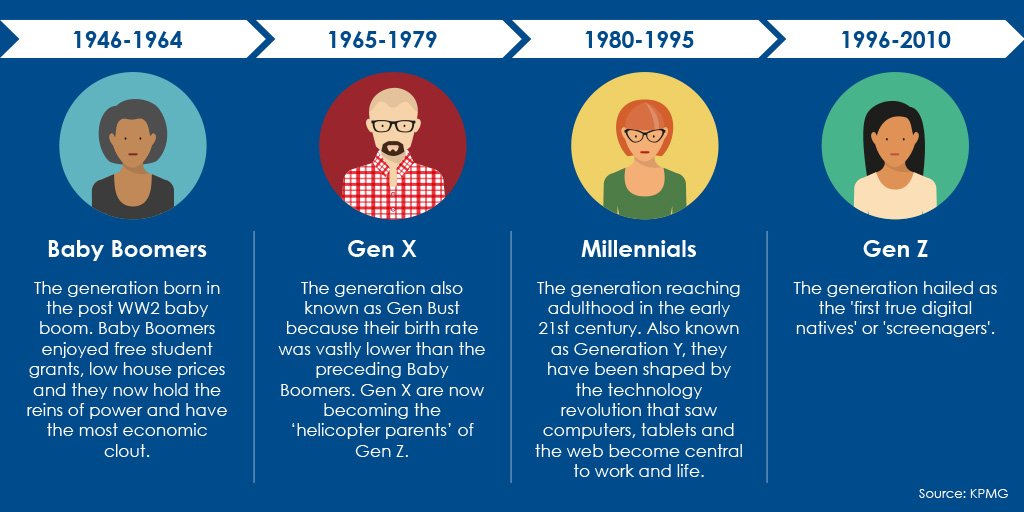 1946-1964

Baby Boomers

The generation born in the post WW2 baby boom. Baby Boomers enjoyed free student grants, low house prices and they now hold the reins of power and have the most economic clout.

1965-1979

Gen X

The generation also known as Gen Bust because their birth rate was vastly lower than the preceding Baby Boomers. Gen X are now becoming the 'helicopter parents' of Gen Z.

1980-1995

Millennials

The generation reaching adulthood in the early 21st century. Also known as Generation Y, they have been shaped by the technology revolution that saw computers, tablets and the web become central to work and life.

1996-2010

Gen Z

The generation hailed as the 'first true digital natives' or 'screenagers'.

Source: KPMG